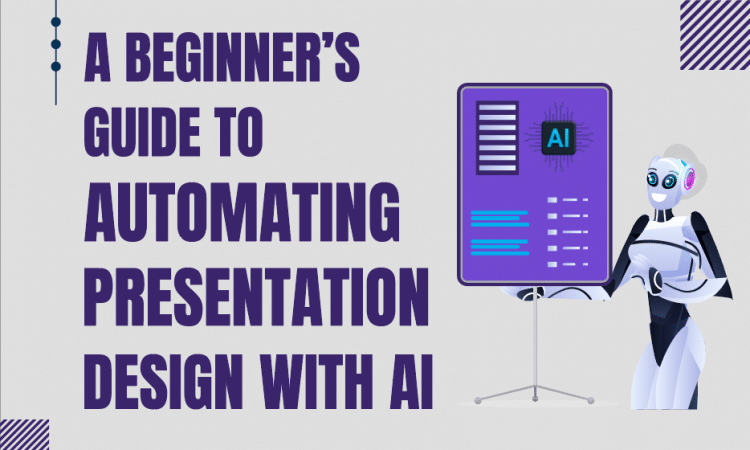 A BEGINNER'S GUIDE TO AUTOMATING PRESENTATION DESIGN WITH AI

AI